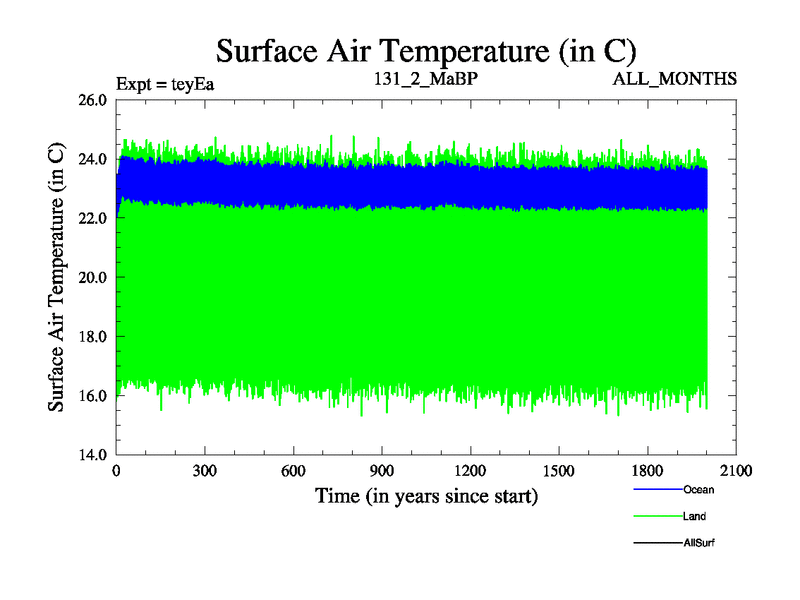 Surface Air Temperature (in C)

Expt = teyEa

131_2_MaBP

ALL_MONTHS

Surface Air Temperature (in C)

26.0
24.0
22.0
20.0
18.0
16.0
14.0

0
300
600
900
1200
1500
1800
2100

Time (in years since start)

Ocean

Land

AllSurf